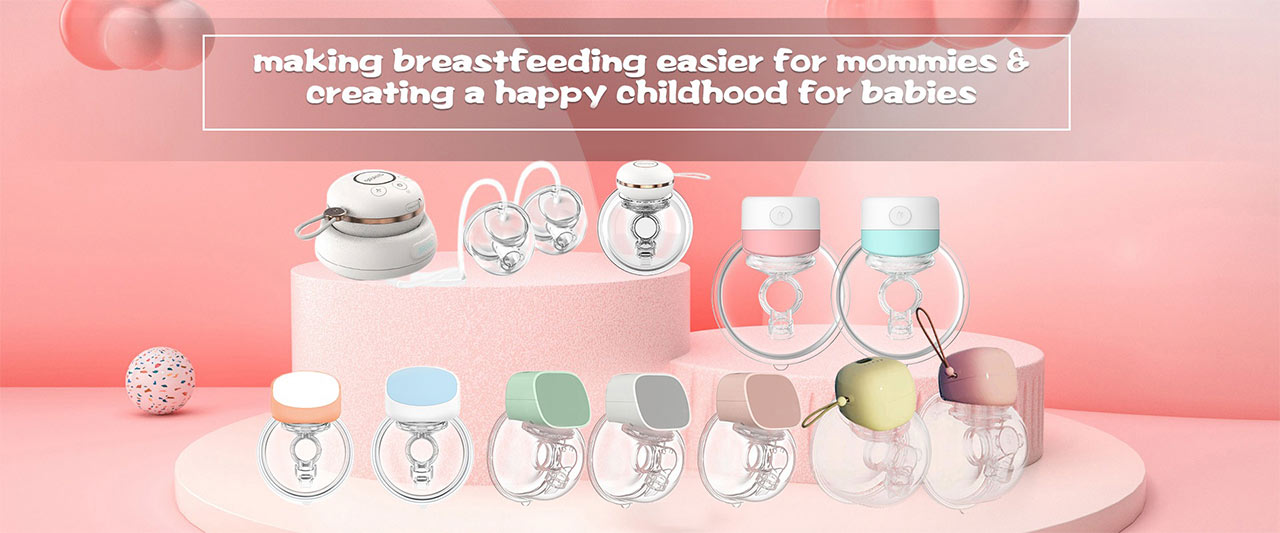 making breastfeeding easier for mommies & creating a happy childhood for babies